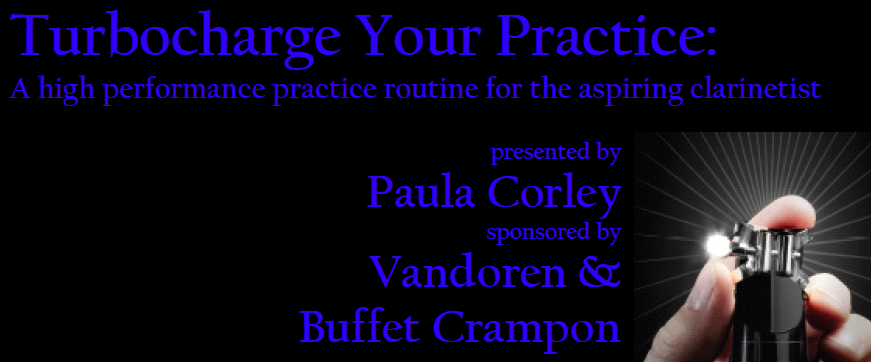 Turbocharge Your Practice:
A high performance practice routine for the aspiring clarinetist

presented by
Paula Corley
sponsored by
Vandoren &
Buffet Crampon